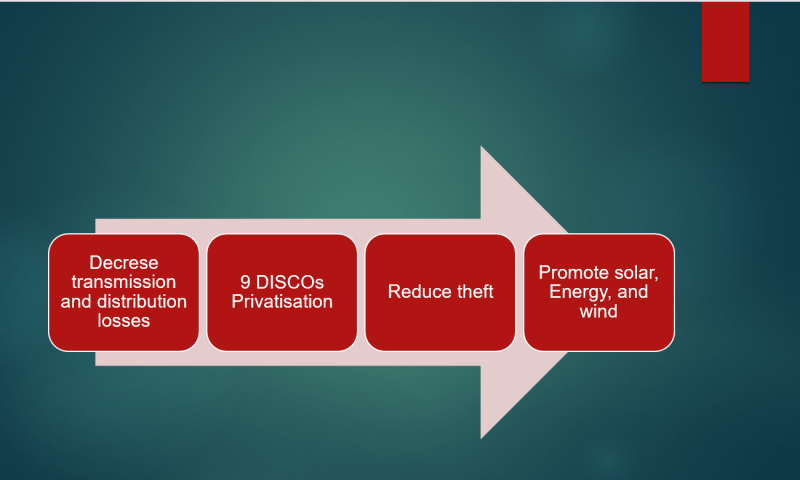 Decrese transmission and distribution losses

9 DISCOs Privatisation

Reduce theft

Promote solar, Energy, and wind